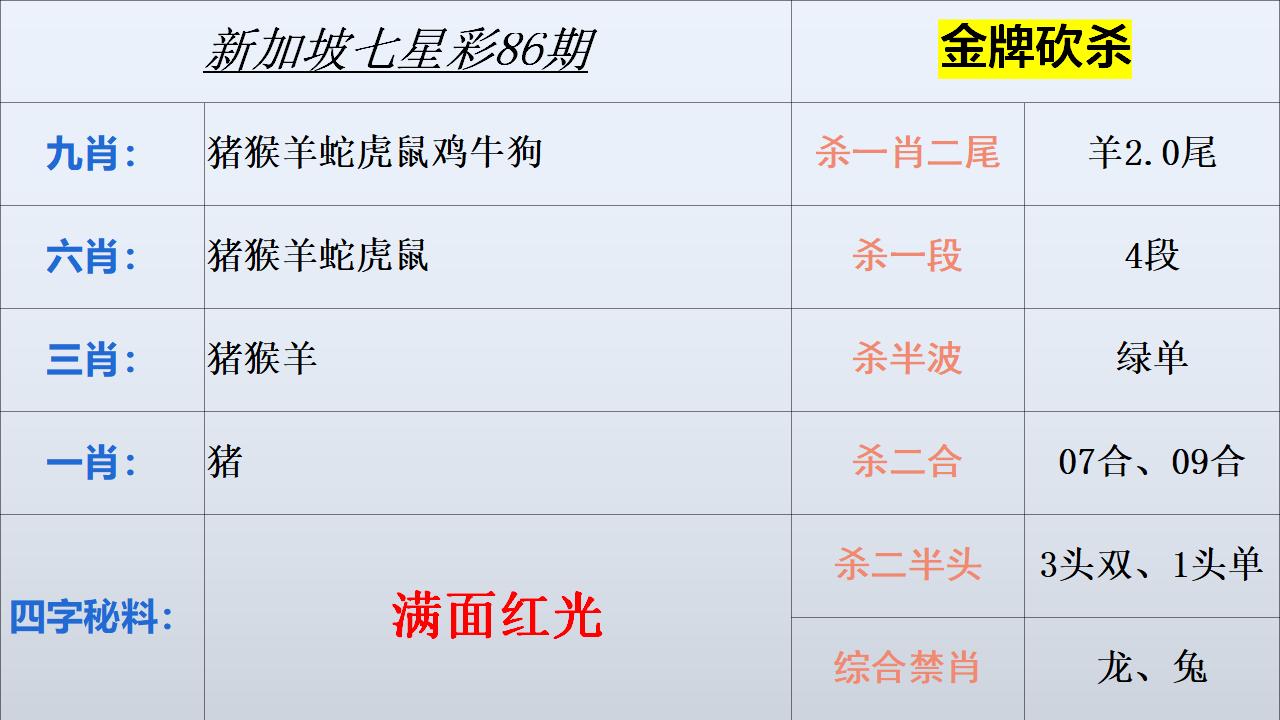 | 新加坡七星彩86期 | | 金牌砍杀 | |
|---|---|---|---|
| 九肖： | 猪猴羊蛇虎鼠鸡牛狗 | 杀一肖二尾 | 羊2.0尾 |
| 六肖： | 猪猴羊蛇虎鼠 | 杀一段 | 4段 |
| 三肖： | 猪猴羊 | 杀半波 | 绿单 |
| 一肖： | 猪 | 杀二合 | 07合、09合 |
| 四字秘料： | 满面红光 | 杀二半头 | 3头双、1头单 |
| | | 综合禁肖 | 龙、兔 |